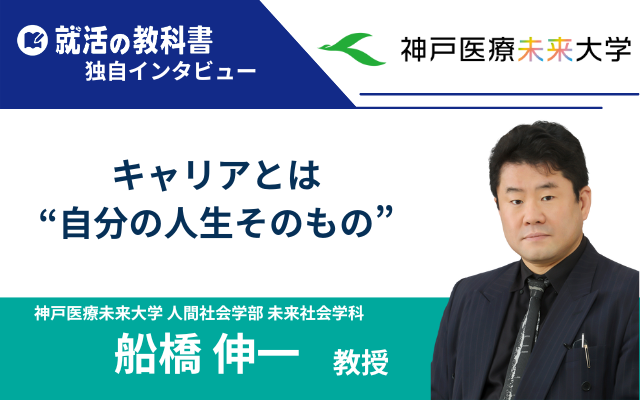 就活の教科書
独自インタビュー

神戸医療未来大学

キャリアとは
“自分の人生そのもの”

神戸医療未来大学 人間社会学部 未来社会学科
船橋 伸一 教授